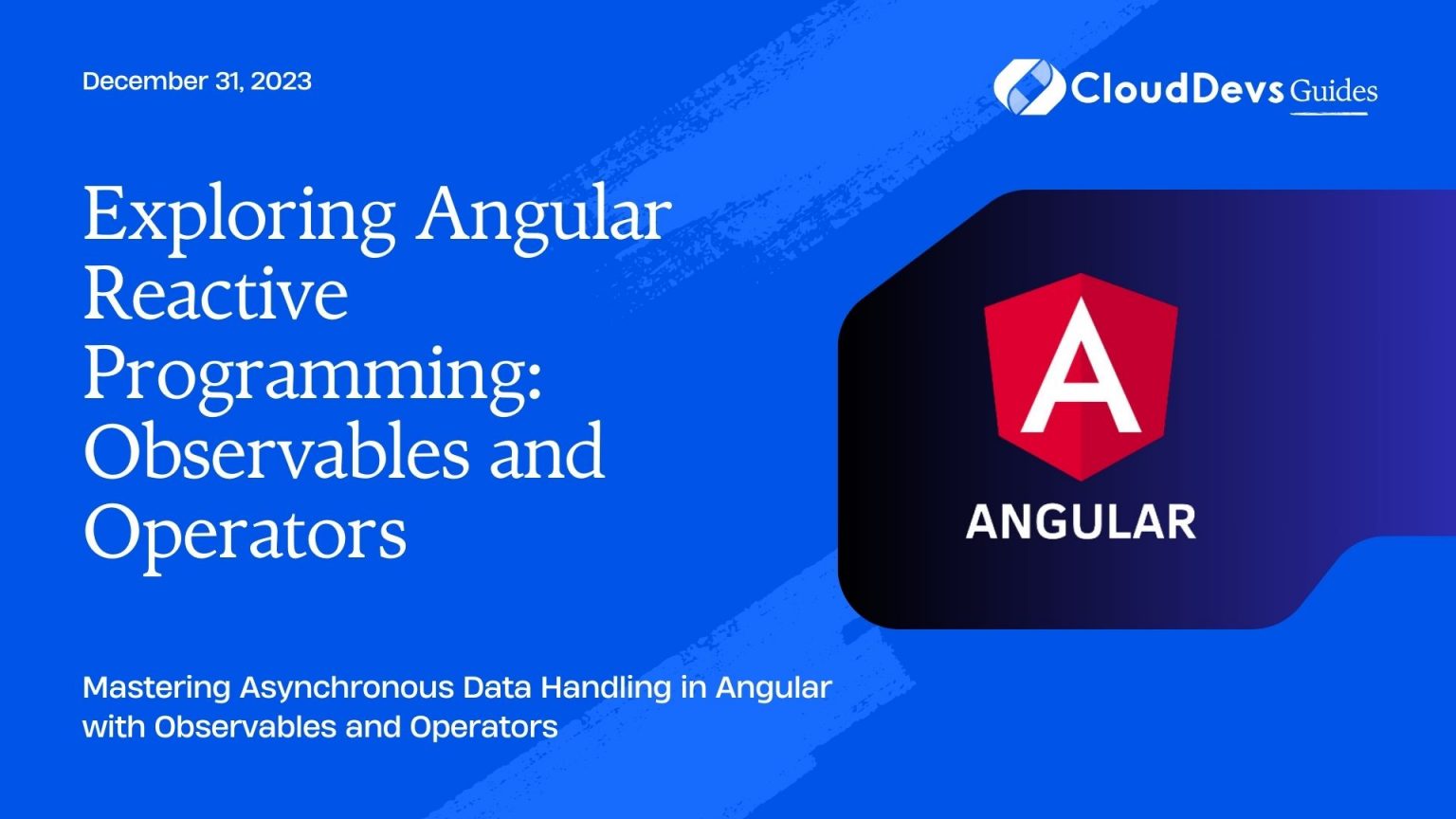 December 31, 2023

CloudDevs Guides

Exploring Angular Reactive Programming: Observables and Operators

A

ANGULAR

Mastering Asynchronous Data Handling in Angular with Observables and Operators